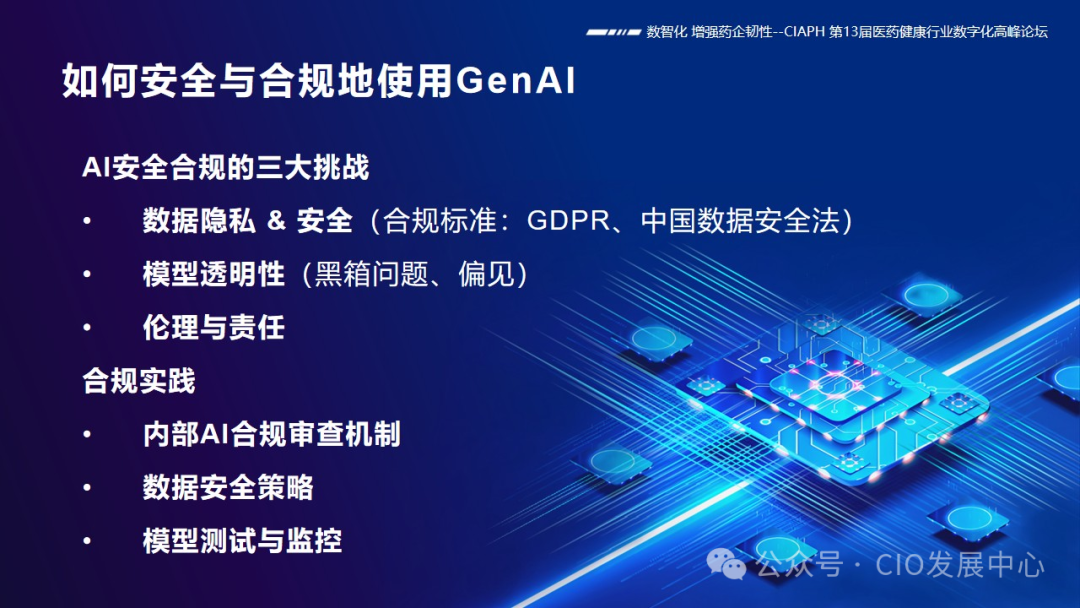 数智化 增强药企韧性--CIAPH 第13届医药健康行业数字化高峰论坛

如何安全与合规地使用GenAI

AI安全合规的三大挑战

• 数据隐私 & 安全（合规标准：GDPR、中国数据安全法）

• 模型透明性（黑箱问题、偏见）

• 伦理与责任

合规实践

• 内部AI合规审查机制

• 数据安全策略

• 模型测试与监控

公众号 · CIO发展中心